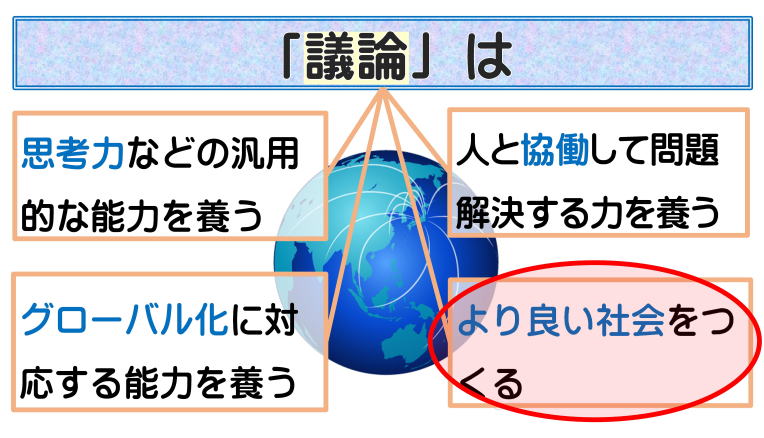 「議論」は

思考力などの汎用的な能力を養う

人と協働して問題解決する力を養う

グローバル化に対応する能力を養う

より良い社会をつくる